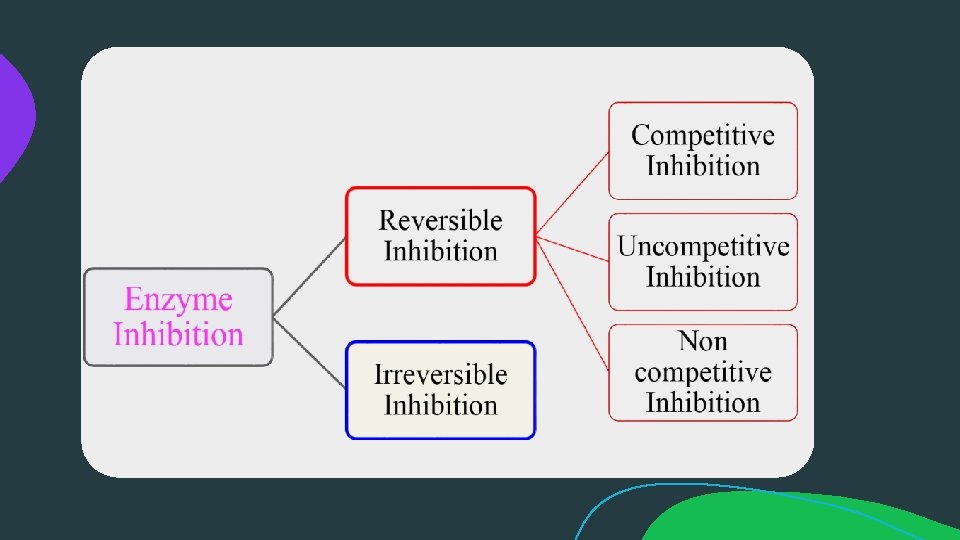 Enzyme Inhibition

Reversible Inhibition

Irreversible Inhibition

Competitive Inhibition

Uncompetitive Inhibition

Non competitive Inhibition